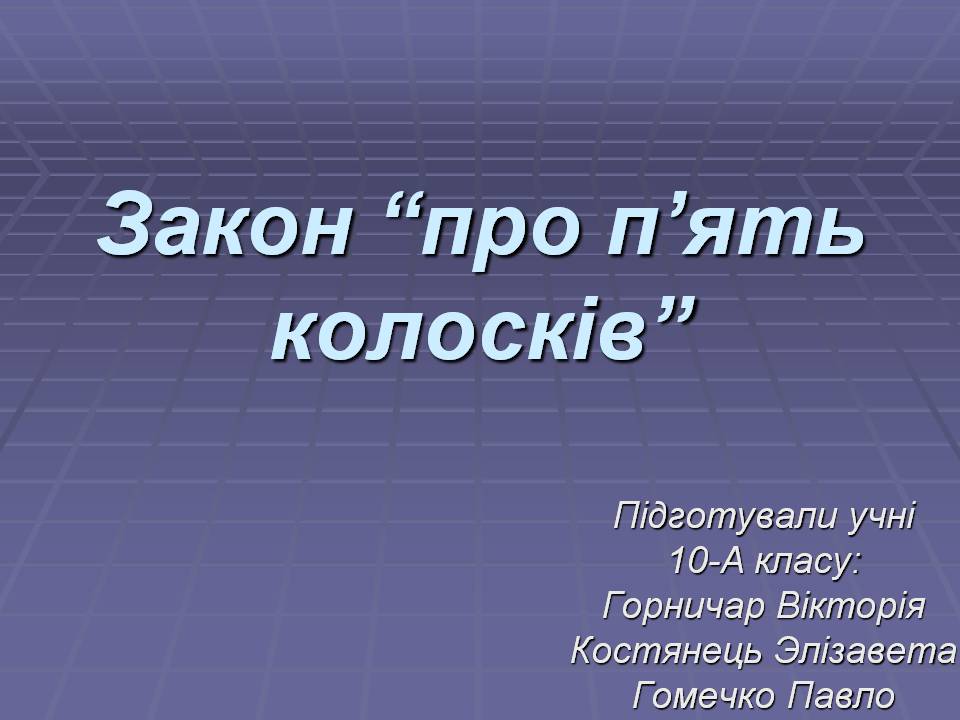 Закон “про п’ять колосків”

Підготували учні
10-А класу:
Горничар Вікторія
Костянець Элізавета
Гомечко Павло